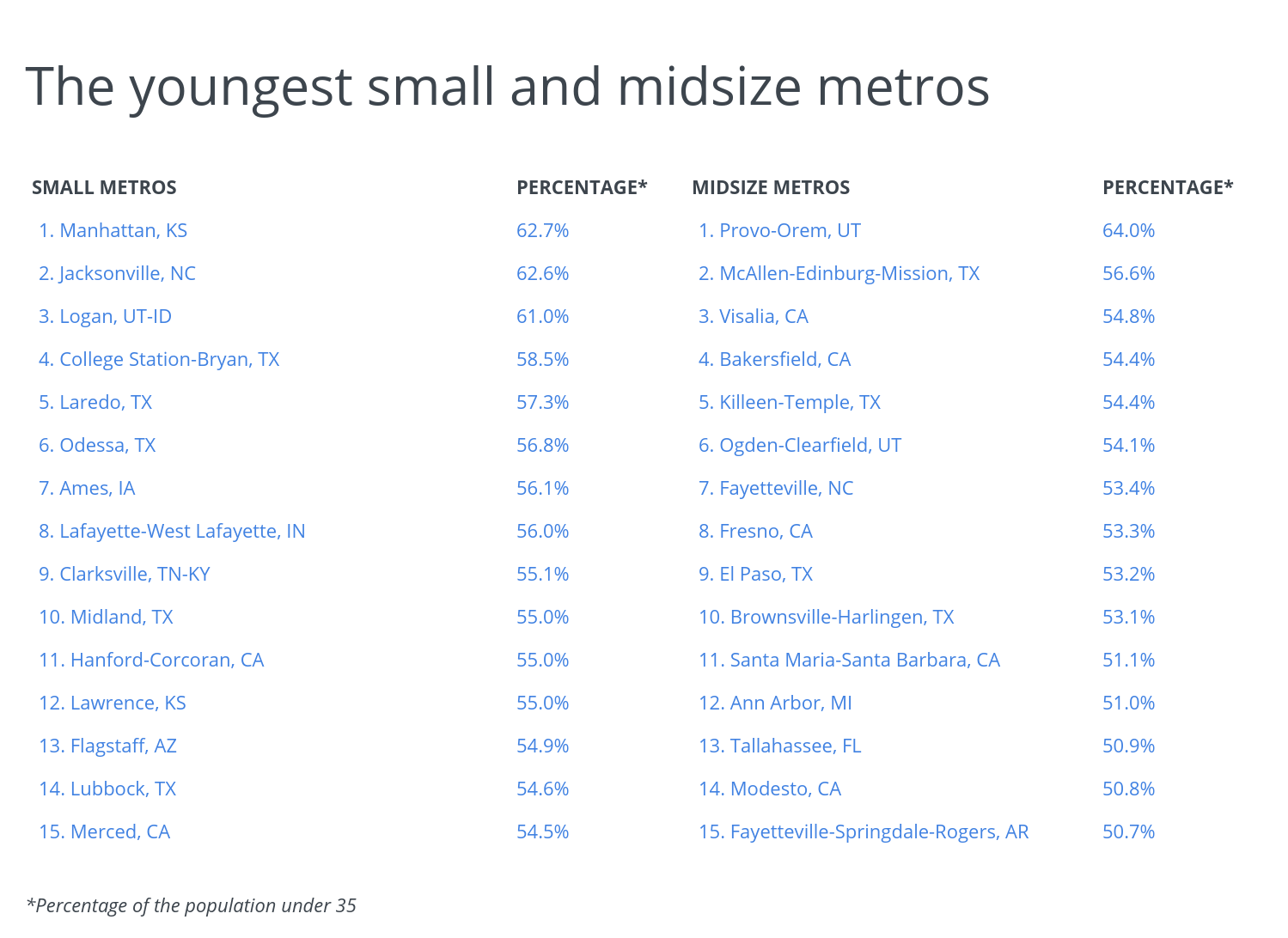 The youngest small and midsize metros

| SMALL METROS | PERCENTAGE* | MIDSIZE METROS | PERCENTAGE* |
|---|---|---|---|
| 1. Manhattan, KS | 62.7% | 1. Provo-Orem, UT | 64.0% |
| 2. Jacksonville, NC | 62.6% | 2. McAllen-Edinburg-Mission, TX | 56.6% |
| 3. Logan, UT-ID | 61.0% | 3. Visalia, CA | 54.8% |
| 4. College Station-Bryan, TX | 58.5% | 4. Bakersfield, CA | 54.4% |
| 5. Laredo, TX | 57.3% | 5. Killeen-Temple, TX | 54.4% |
| 6. Odessa, TX | 56.8% | 6. Ogden-Clearfield, UT | 54.1% |
| 7. Ames, IA | 56.1% | 7. Fayetteville, NC | 53.4% |
| 8. Lafayette-West Lafayette, IN | 56.0% | 8. Fresno, CA | 53.3% |
| 9. Clarksville, TN-KY | 55.1% | 9. El Paso, TX | 53.2% |
| 10. Midland, TX | 55.0% | 10. Brownsville-Harlingen, TX | 53.1% |
| 11. Hanford-Corcoran, CA | 55.0% | 11. Santa Maria-Santa Barbara, CA | 51.1% |
| 12. Lawrence, KS | 55.0% | 12. Ann Arbor, MI | 51.0% |
| 13. Flagstaff, AZ | 54.9% | 13. Tallahassee, FL | 50.9% |
| 14. Lubbock, TX | 54.6% | 14. Modesto, CA | 50.8% |
| 15. Merced, CA | 54.5% | 15. Fayetteville-Springdale-Rogers, AR | 50.7% |

*Percentage of the population under 35